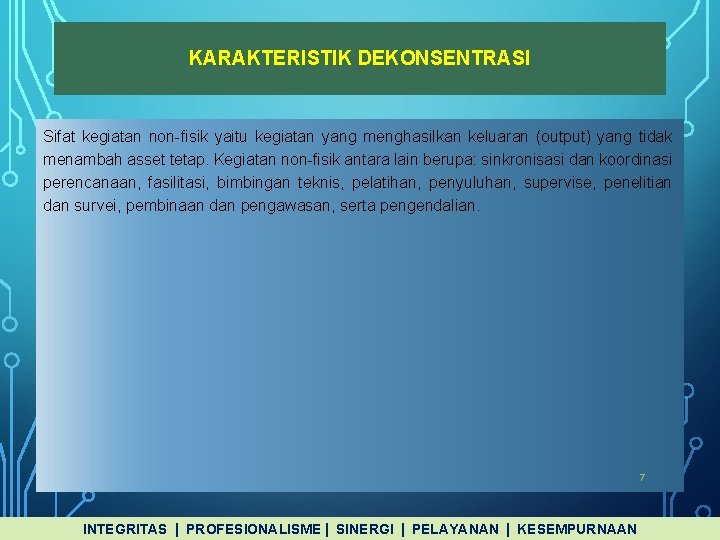 KARAKTERISTIK DEKONSENTRASI

Sifat kegiatan non-fisik yaitu kegiatan yang menghasilkan keluaran (output) yang tidak menambah asset tetap. Kegiatan non-fisik antara lain berupa: sinkronisasi dan koordinasi perencanaan, fasilitasi, bimbingan teknis, pelatihan, penyuluhan, supervise, penelitian dan survei, pembinaan dan pengawasan, serta pengendalian.

7

INTEGRITAS | PROFESIONALISME | SINERGI | PELAYANAN | KESEMPURNAAN